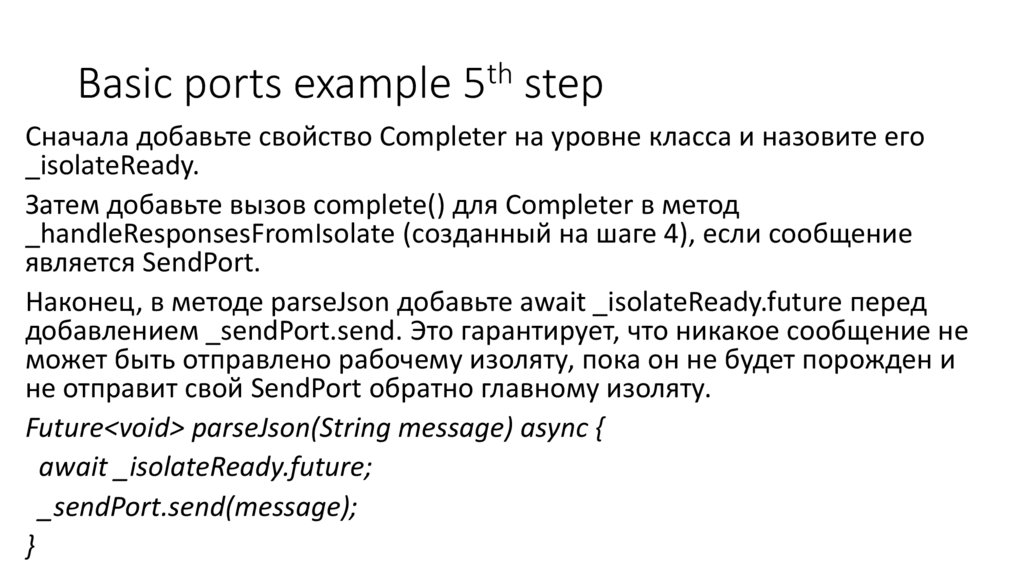 Basic ports example 5$^{th}$ step

Сначала добавьте свойство Completer на уровне класса и назовите его _isolateReady.

Затем добавьте вызов complete() для Completer в метод _handleResponsesFromIsolate (созданный на шаге 4), если сообщение является SendPort.

Наконец, в методе parseJson добавьте await _isolateReady.future перед добавлением _sendPort.send. Это гарантирует, что никакое сообщение не может быть отправлено рабочему изоляту, пока он не будет порожден и не отправит свой SendPort обратно главному изоляту.

Future<void> parseJson(String message) async {
await _isolateReady.future;
_sendPort.send(message);
}